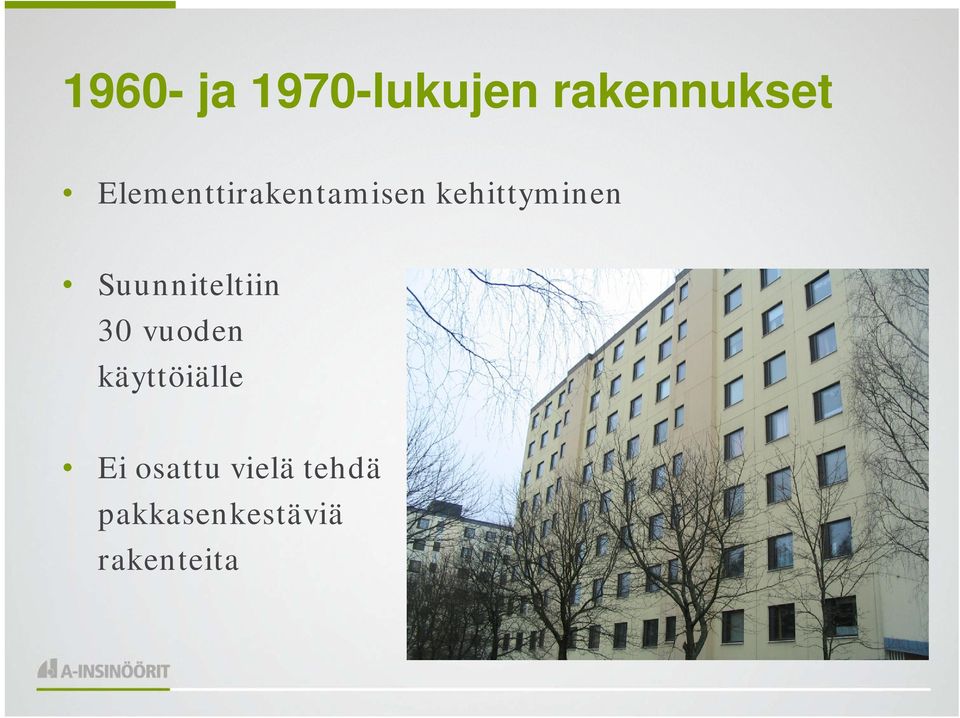 1960- ja 1970-lukujen rakennukset

• Elementtirakentamisen kehittyminen

• Suunniteltiin 30 vuoden käyttöiälle

• Ei osattu vielä tehdä pakkasenkestäviä rakenteita

A-INSINÖÖRIT